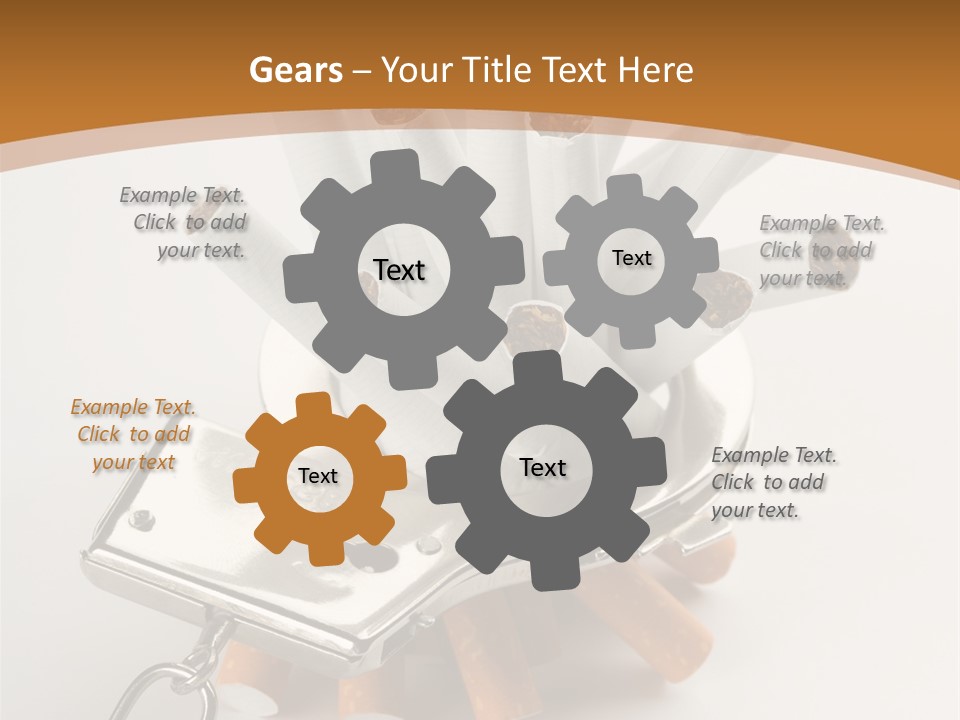 Gears – Your Title Text Here

Example Text. Click to add your text.

Text

Text

Example Text. Click to add your text.

Example Text. Click to add your text

Text

Text

Example Text. Click to add your text.